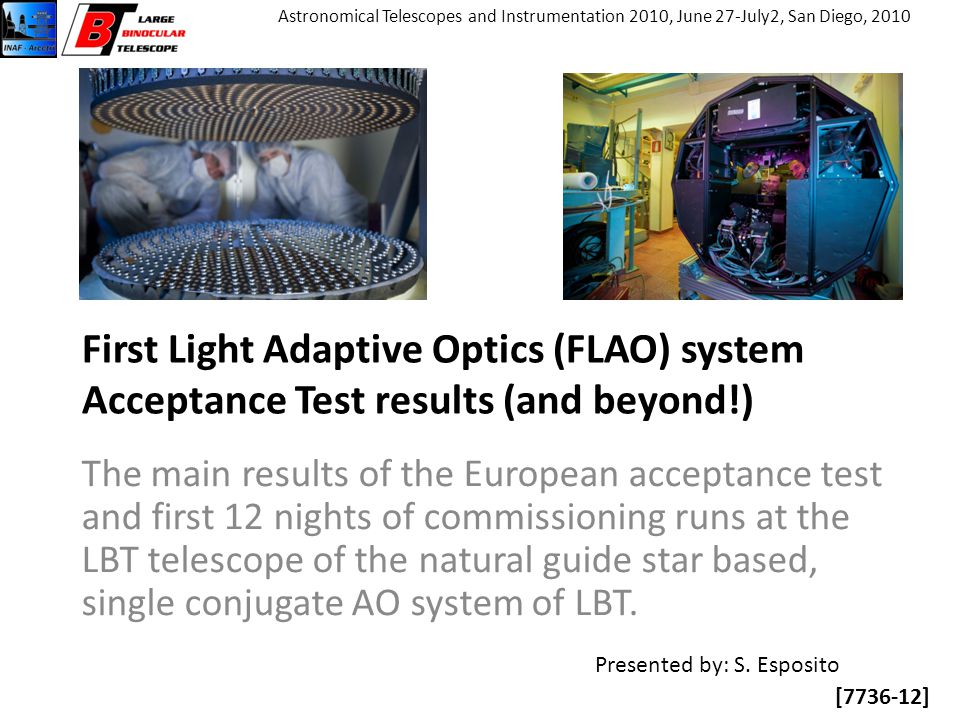 INAF - Arcetri

LBT LARGE BINOCULAR TELESCOPE

Astronomical Telescopes and Instrumentation 2010, June 27-July2, San Diego, 2010

First Light Adaptive Optics (FLAO) system Acceptance Test results (and beyond!)

The main results of the European acceptance test and first 12 nights of commissioning runs at the LBT telescope of the natural guide star based, single conjugate AO system of LBT.

Presented by: S. Esposito

[7736-12]